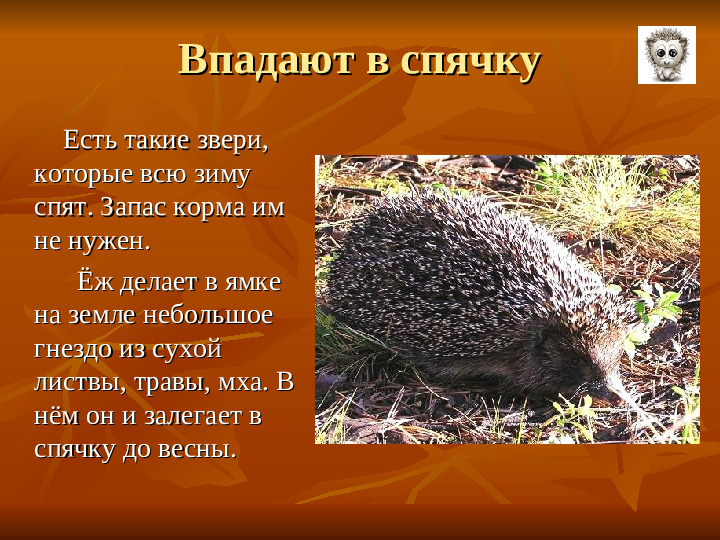 Впадают в спячку

Есть такие звери, которые всю зиму спят. Запас корма им не нужен.

Ёж делает в ямке на земле небольшое гнездо из сухой листвы, травы, мха. В нём он и залегает в спячку до весны.